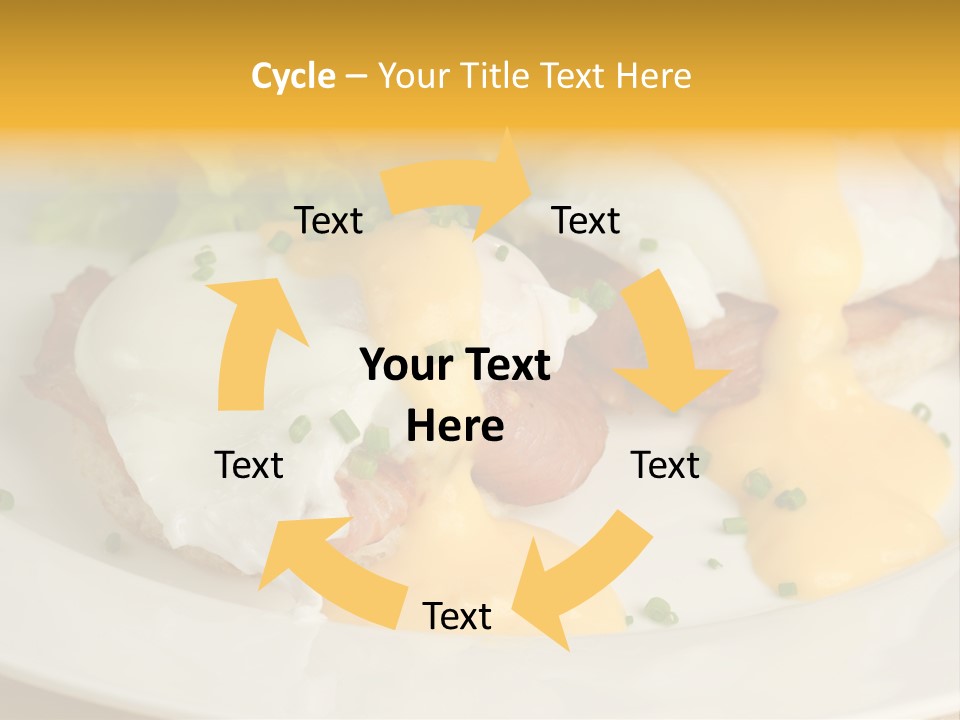 Cycle – Your Title Text Here

Text

Text

Your Text Here

Text

Text

Text